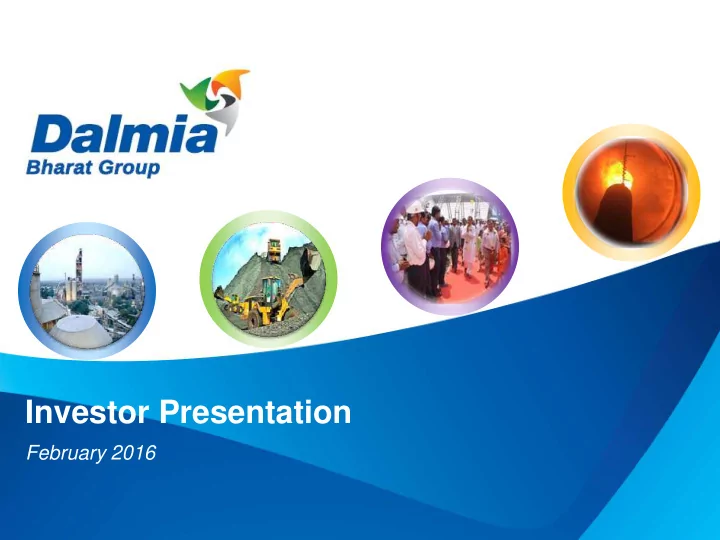 Dalmia
Bharat Group

Investor Presentation

February 2016